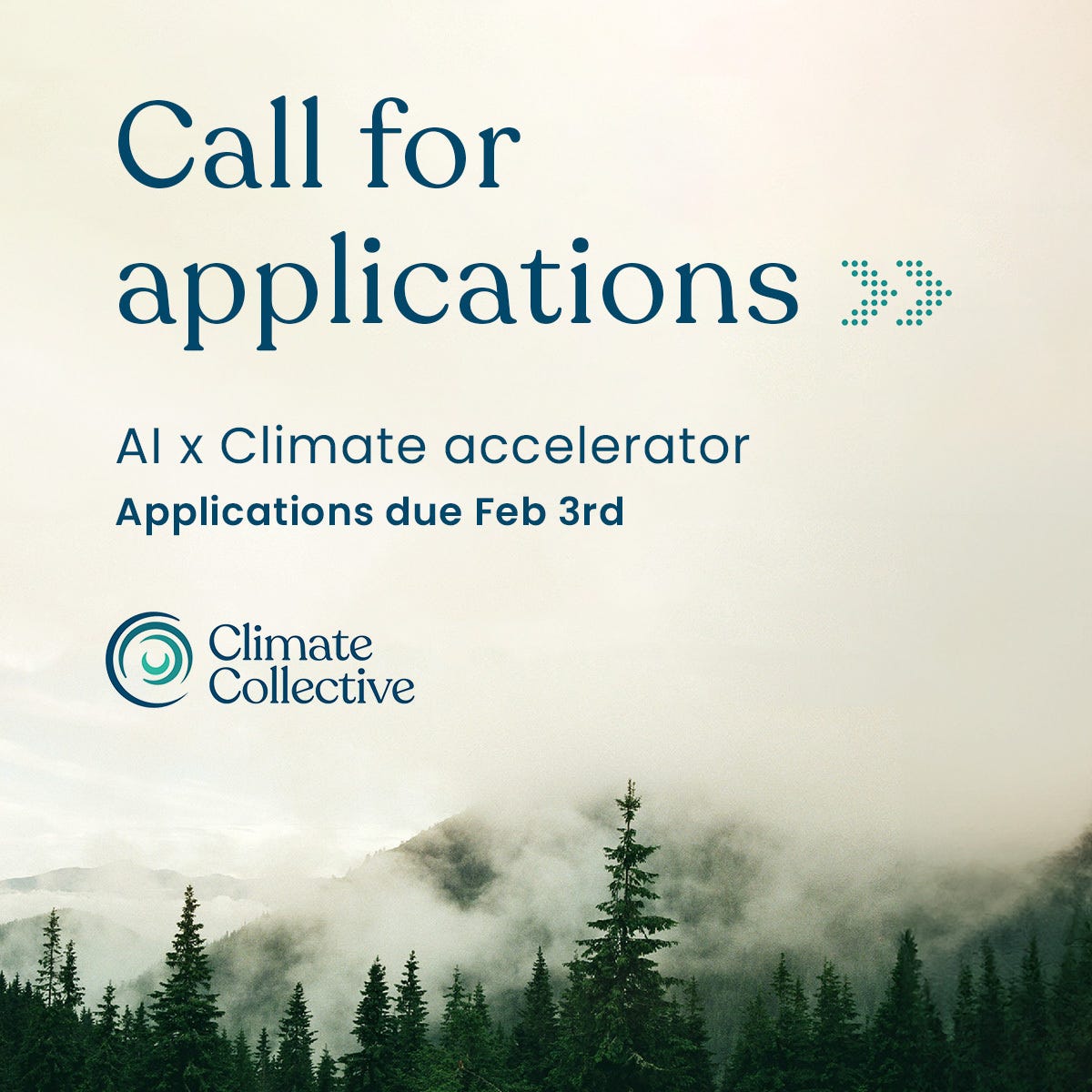 Call for applications

AI x Climate accelerator
Applications due Feb 3rd

Climate Collective